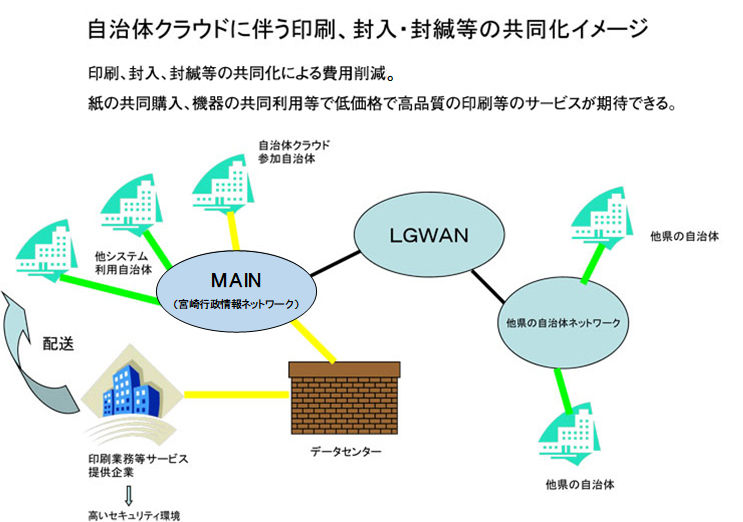 自治体クラウドに伴う印刷、封入・封緘等の共同化イメージ

印刷、封入、封緘等の共同化による費用削減。

紙の共同購入、機器の共同利用等で低価格で高品質の印刷等のサービスが期待できる。

自治体クラウド
参加自治体

他システム
利用自治体

MAIN
（宮崎行政情報ネットワーク）

LGWAN

他県の自治体

他県の自治体ネットワーク

配送

印刷業務等サービス
提供企業

高いセキュリティ環境

データセンター

他県の自治体